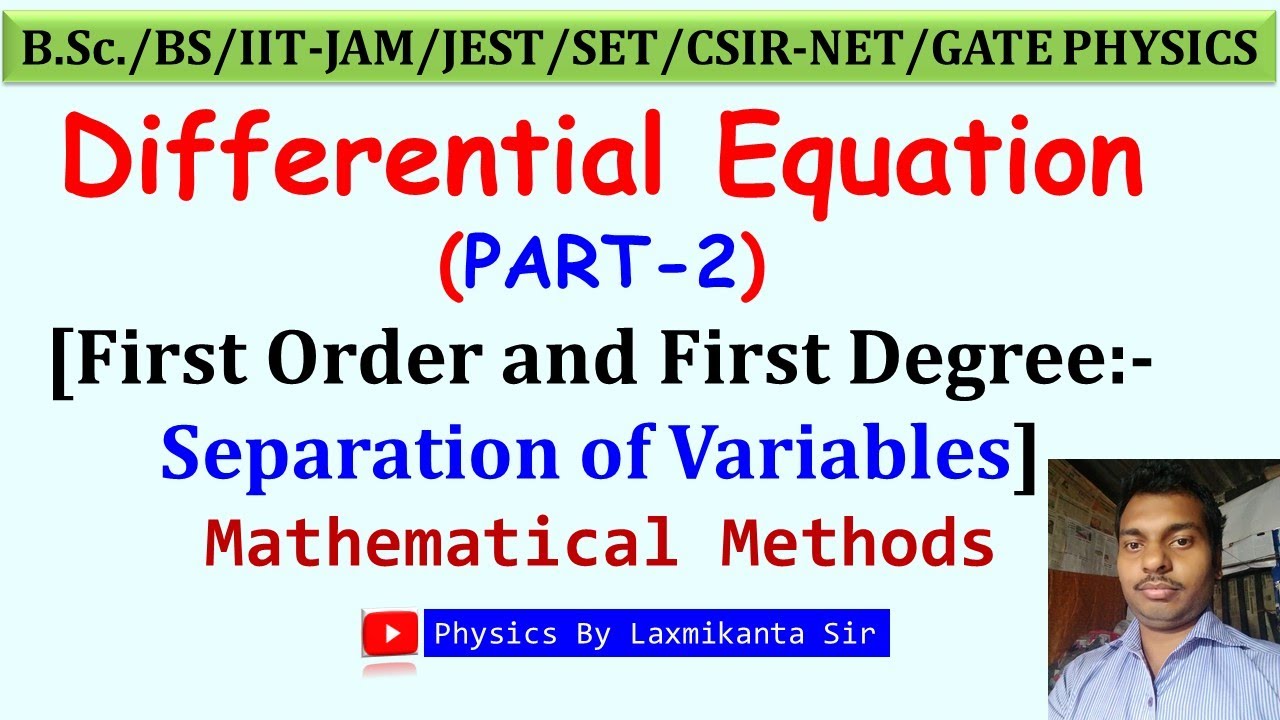 B.Sc./BS/IIT-JAM/JEST/SET/CSIR-NET/GATE PHYSICS

Differential Equation

(PART-2)

[First Order and First Degree:- Separation of Variables]

Mathematical Methods

Physics By Laxmikanta Sir